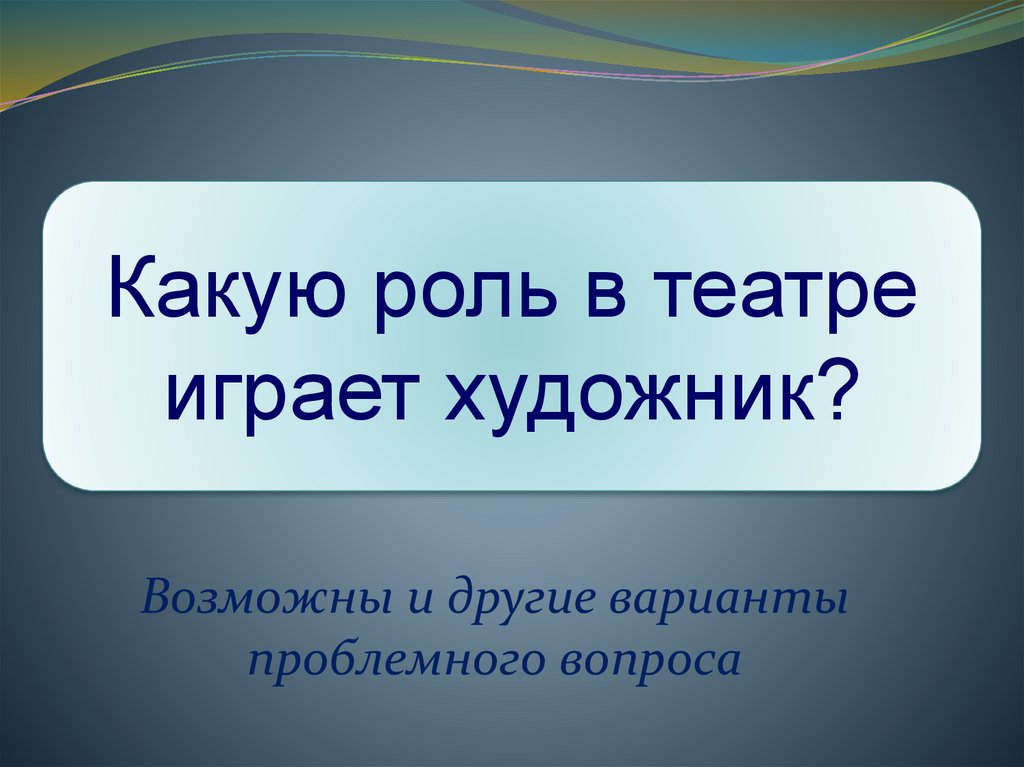 Какую роль в театре играет художник?

Возможны и другие варианты проблемного вопроса